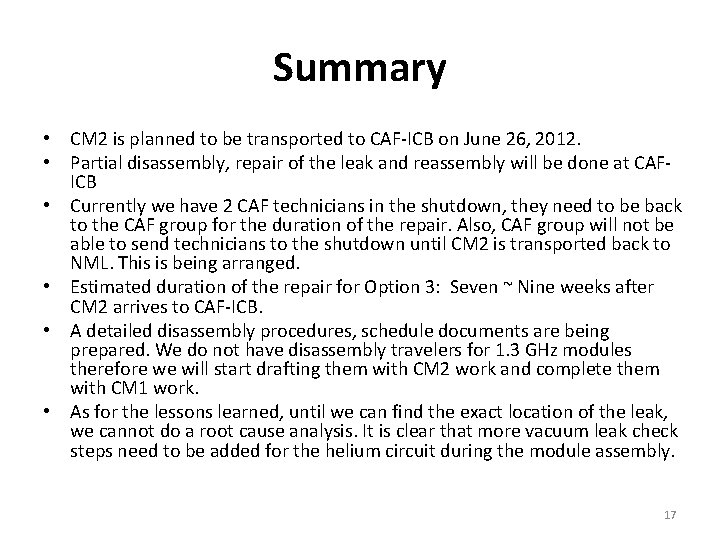 Summary

• CM2 is planned to be transported to CAF-ICB on June 26, 2012.
• Partial disassembly, repair of the leak and reassembly will be done at CAF-ICB
• Currently we have 2 CAF technicians in the shutdown, they need to be back to the CAF group for the duration of the repair. Also, CAF group will not be able to send technicians to the shutdown until CM2 is transported back to NML. This is being arranged.
• Estimated duration of the repair for Option 3: Seven ~ Nine weeks after CM2 arrives to CAF-ICB.
• A detailed disassembly procedures, schedule documents are being prepared. We do not have disassembly travelers for 1.3 GHz modules therefore we will start drafting them with CM2 work and complete them with CM1 work.
• As for the lessons learned, until we can find the exact location of the leak, we cannot do a root cause analysis. It is clear that more vacuum leak check steps need to be added for the helium circuit during the module assembly.

17